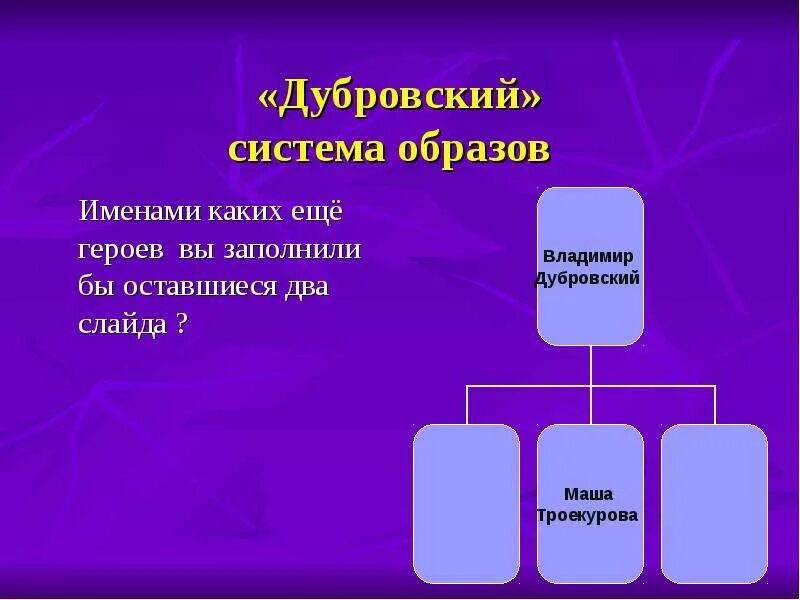 «Дубровский»
система образов

Именами каких ещё героев вы заполнили бы оставшиеся два слайда ?

Владимир Дубровский

Маша Троекурова